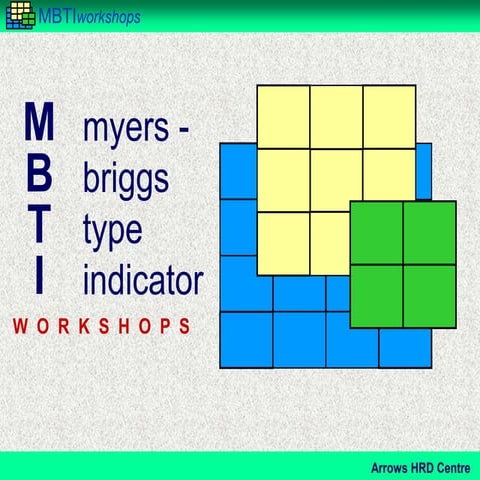 MBTIworkshops

M myers -
B briggs
T type
I indicator

WORKSHOPS

Arrows HRD Centre